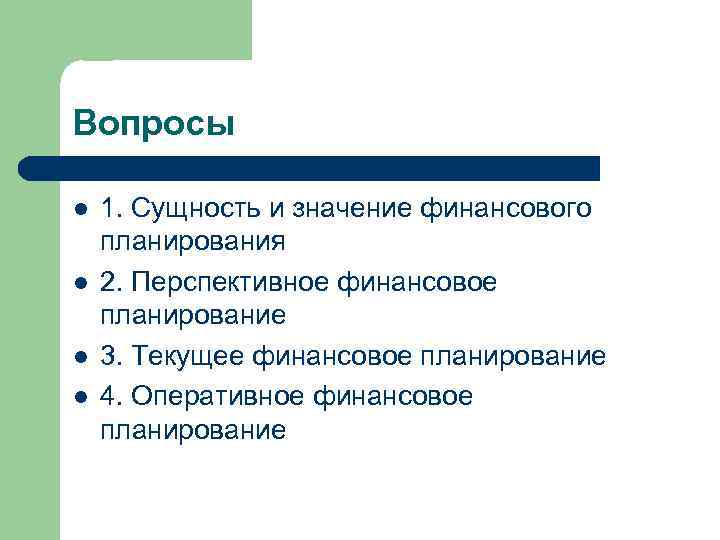 Вопросы

- 1. Сущность и значение финансового планирования
- 2. Перспективное финансовое планирование
- 3. Текущее финансовое планирование
- 4. Оперативное финансовое планирование